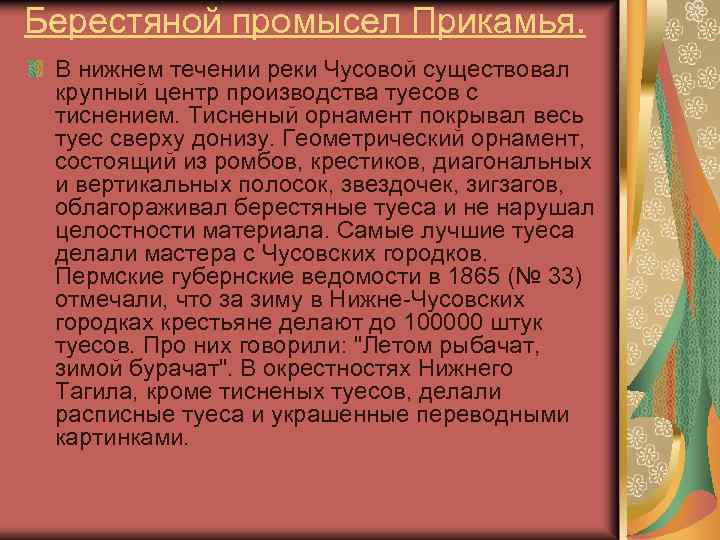 Берестяной промысел Прикамья.

В нижнем течении реки Чусовой существовал крупный центр производства туесов с тиснением. Тисненый орнамент покрывал весь туес сверху донизу. Геометрический орнамент, состоящий из ромбов, крестиков, диагональных и вертикальных полосок, звездочек, зигзагов, облагораживал берестяные туеса и не нарушал целостности материала. Самые лучшие туеса делали мастера с Чусовских городков. Пермские губернские ведомости в 1865 (№ 33) отмечали, что за зиму в Нижне-Чусовских городках крестьяне делают до 100000 штук туесов. Про них говорили: "Летом рыбачат, зимой бурачат". В окрестностях Нижнего Тагила, кроме тисненых туесов, делали расписные туеса и украшенные переводными картинками.